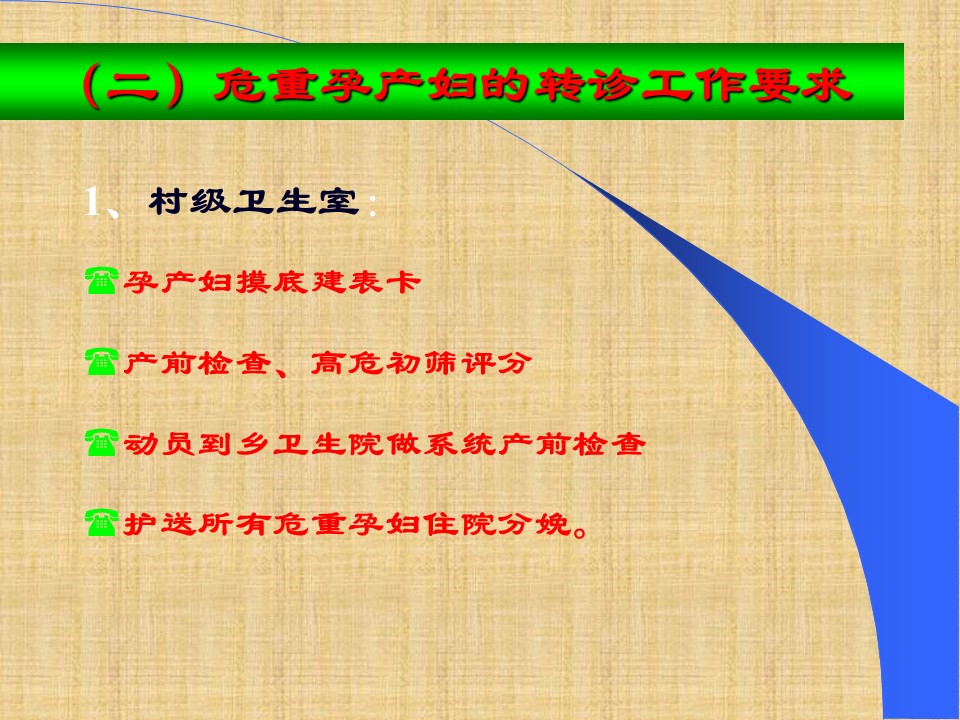 （二）危重孕产妇的转诊工作要求

1、村级卫生室：

☎孕产妇摸底建表卡

☎产前检查、高危初筛评分

☎动员到乡卫生院做系统产前检查

☎护送所有危重孕妇住院分娩。